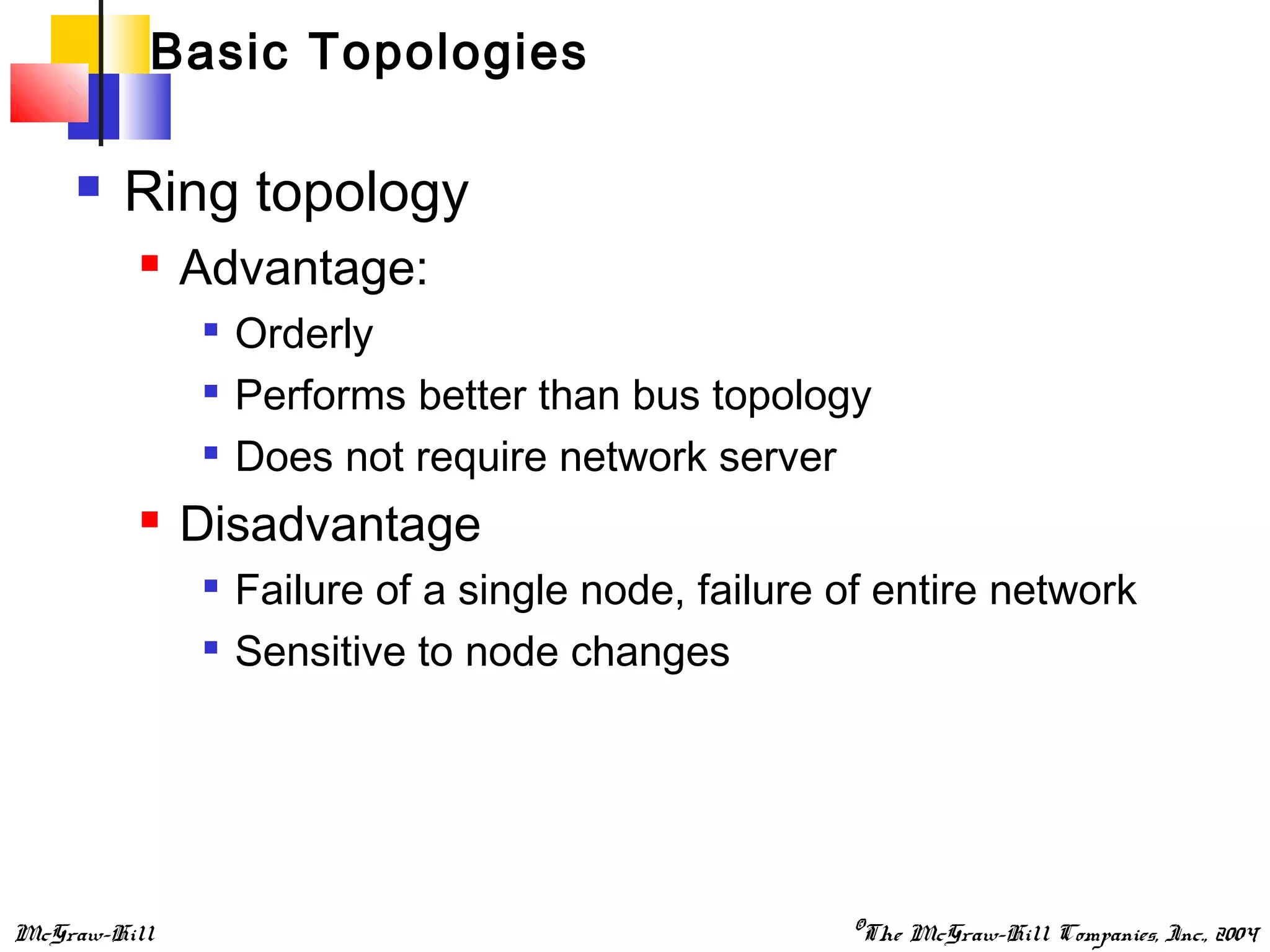 Basic Topologies

Ring topology

Advantage:

Orderly

Performs better than bus topology

Does not require network server

Disadvantage

Failure of a single node, failure of entire network

Sensitive to node changes

McGraw-Hill

©The McGraw-Hill Companies, Inc., 2004